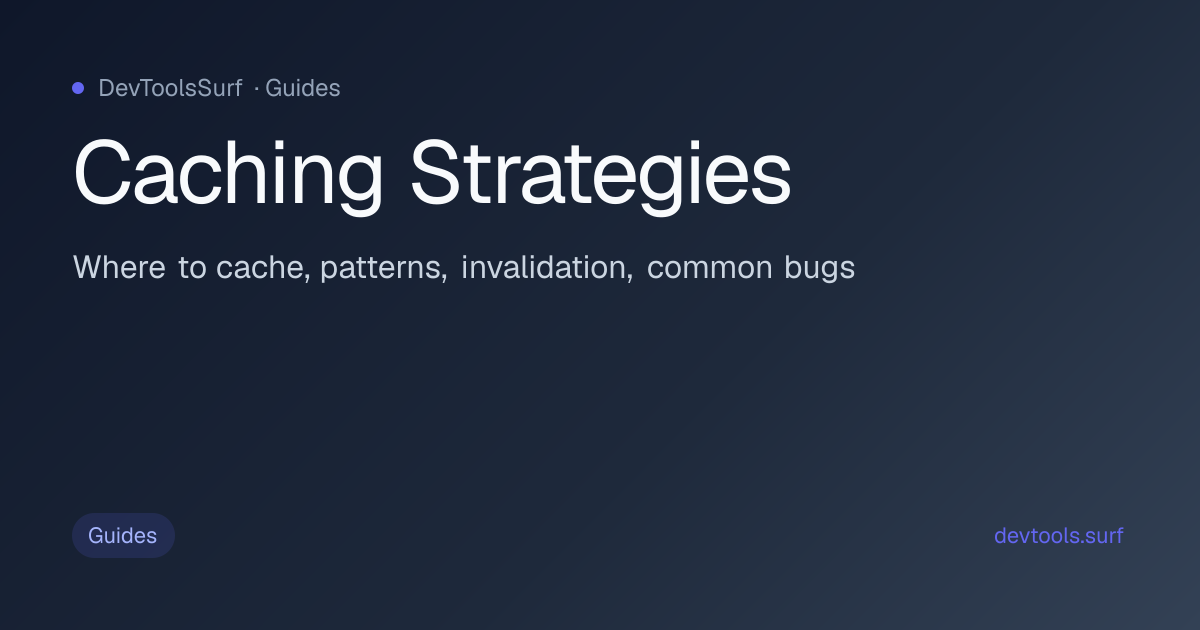 DevToolsSurf · Guides

Caching Strategies

Where to cache, patterns, invalidation, common bugs

Guides

devtools.surf